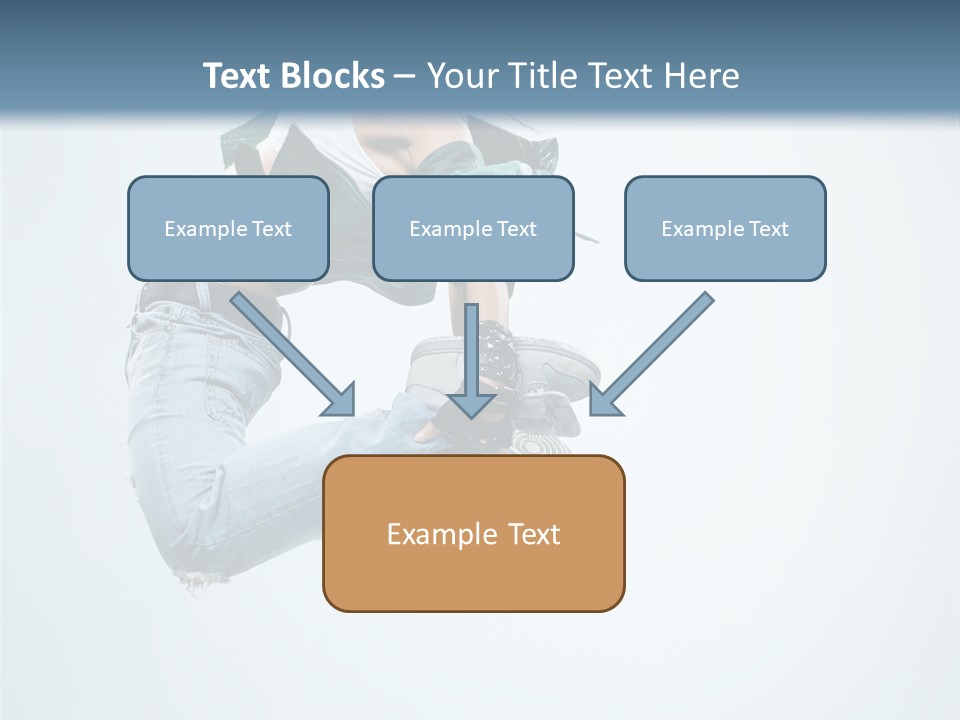 Text Blocks – Your Title Text Here

Example Text

Example Text

Example Text

Example Text